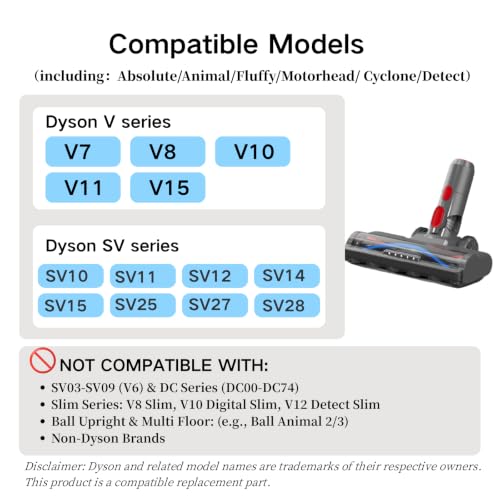 Compatible Models

(including: Absolute/Animal/Fluffy/Motorhead/ Cyclone/Detect)

Dyson V series

V7 V8 V10
V11 V15

Dyson SV series

SV10 SV11 SV12 SV14
SV15 SV25 SV27 SV28

NOT COMPATIBLE WITH:

• SV03-SV09 (V6) & DC Series (DC00-DC74)
• Slim Series: V8 Slim, V10 Digital Slim, V12 Detect Slim
• Ball Upright & Multi Floor: (e.g., Ball Animal 2/3)
• Non-Dyson Brands

Disclaimer: Dyson and related model names are trademarks of their respective owners. This product is a compatible replacement part.